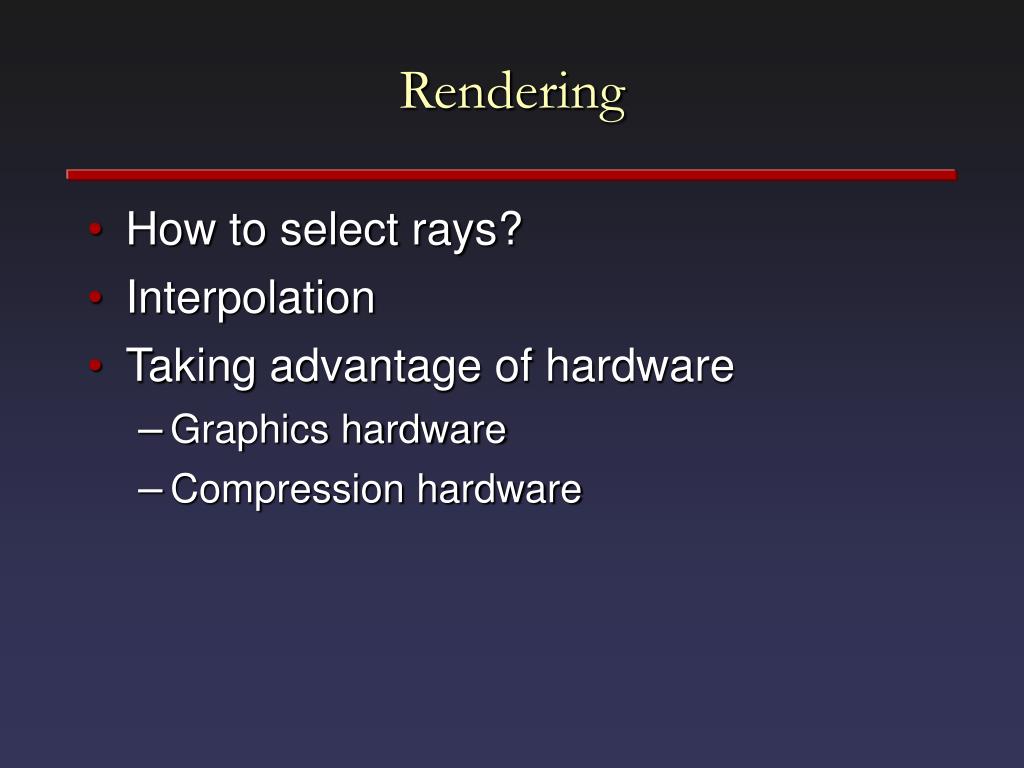 Rendering

• How to select rays?
• Interpolation
• Taking advantage of hardware
– Graphics hardware
– Compression hardware